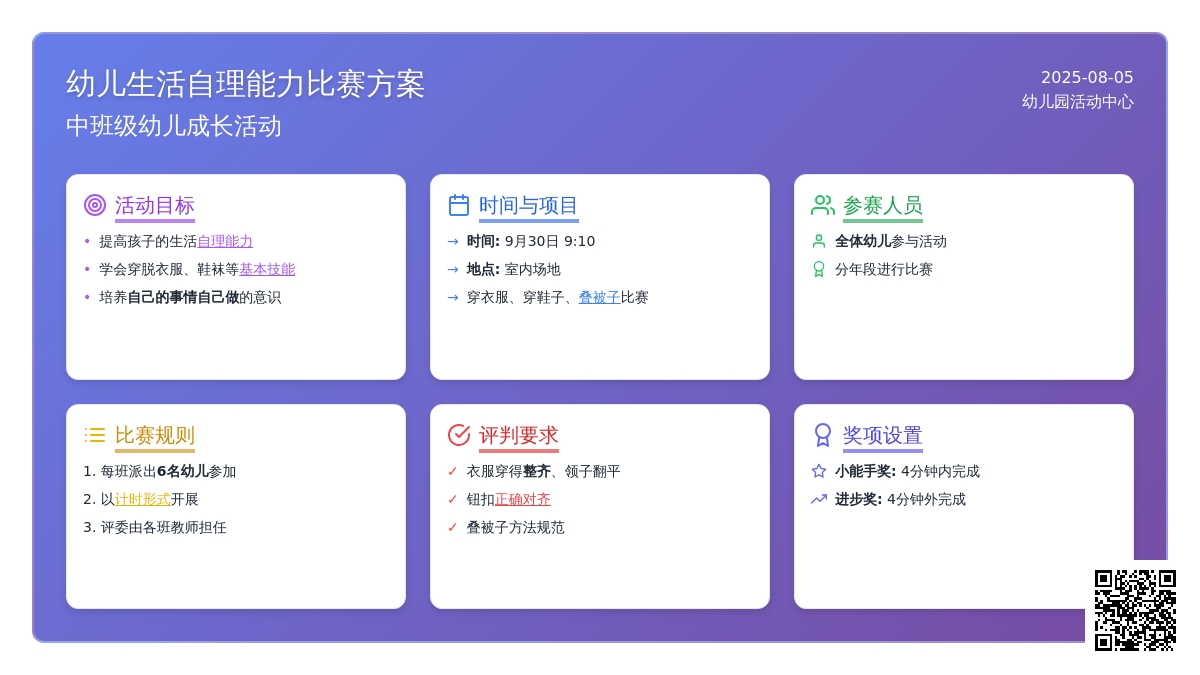 幼儿生活自理能力比赛方案
中班级幼儿成长活动

2025-08-05
幼儿园活动中心

活动目标
• 提高孩子的生活自理能力
• 学会穿脱衣服、鞋袜等基本技能
• 培养自己的事情自己做的意识

时间与项目
→ 时间: 9月30日 9:10
→ 地点: 室内场地
→ 穿衣服、穿鞋子、叠被子比赛

参赛人员
全体幼儿参与活动
分年段进行比赛

比赛规则
1. 每班派出6名幼儿参加
2. 以计时形式开展
3. 评委由各班教师担任

评判要求
✓ 衣服穿得整齐、领子翻平
✓ 钮扣正确对齐
✓ 叠被子方法规范

奖项设置
小能手奖: 4分钟内完成
进步奖: 4分钟外完成